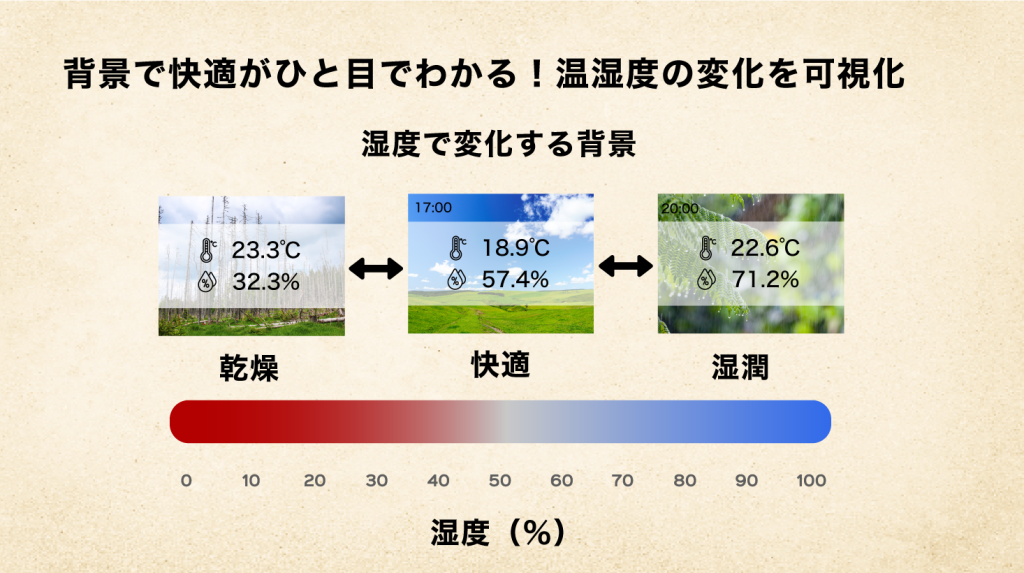 背景で快適がひと目でわかる！温湿度の変化を可視化

湿度で変化する背景

23.3℃
32.3%

17:00
18.9℃
57.4%

20:00
22.6℃
71.2%

乾燥

快適

湿潤

0 10 20 30 40 50 60 70 80 90 100

湿度（%）